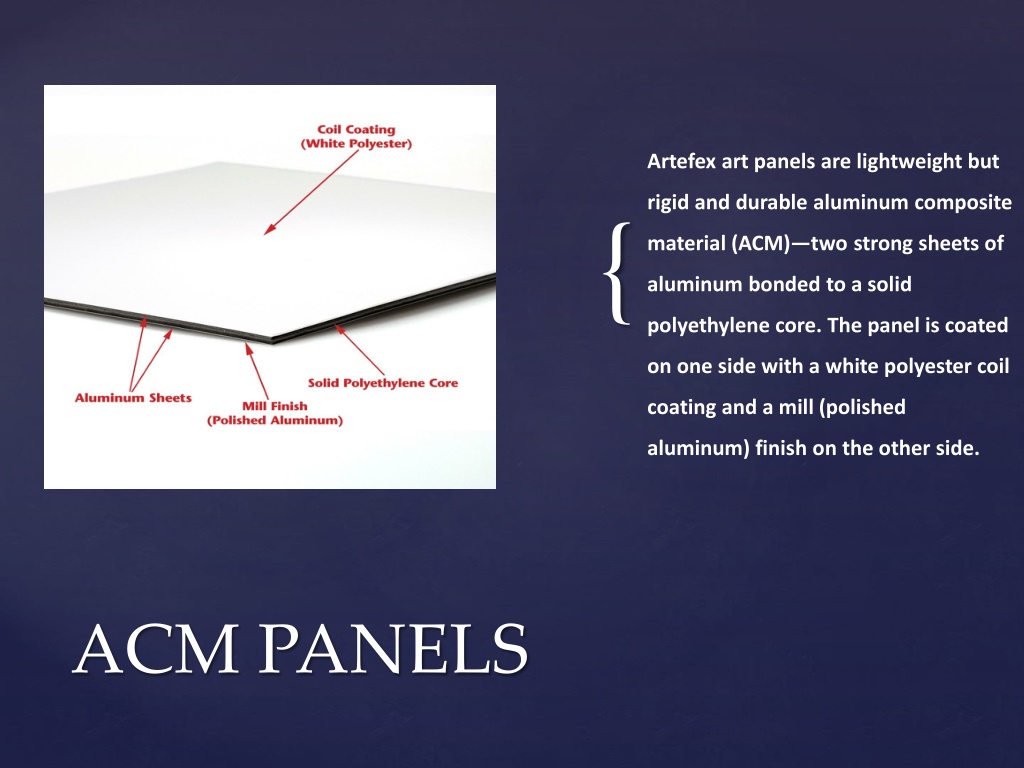 Coil Coating
(White Polyester)

Aluminum Sheets

Mill Finish
(Polished Aluminum)

Solid Polyethylene Core

Artefex art panels are lightweight but rigid and durable aluminum composite material (ACM)—two strong sheets of aluminum bonded to a solid polyethylene core. The panel is coated on one side with a white polyester coil coating and a mill (polished aluminum) finish on the other side.

ACM PANELS